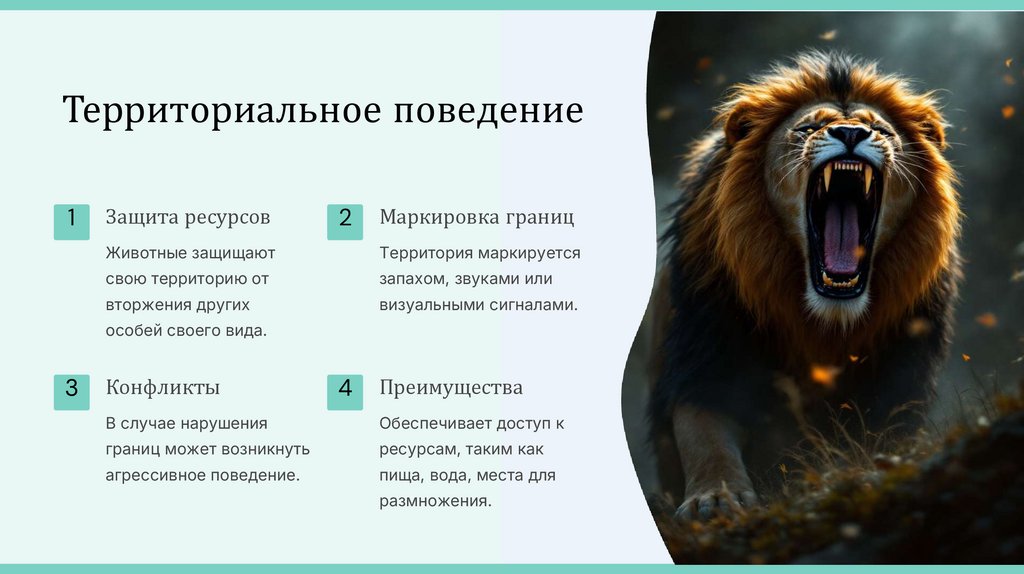 Территориальное поведение

1

Защита ресурсов

Животные защищают свою территорию от вторжения других особей своего вида.

2

Маркировка границ

Территория маркируется запахом, звуками или визуальными сигналами.

3

Конфликты

В случае нарушения границ может возникнуть агрессивное поведение.

4

Преимущества

Обеспечивает доступ к ресурсам, таким как пища, вода, места для размножения.